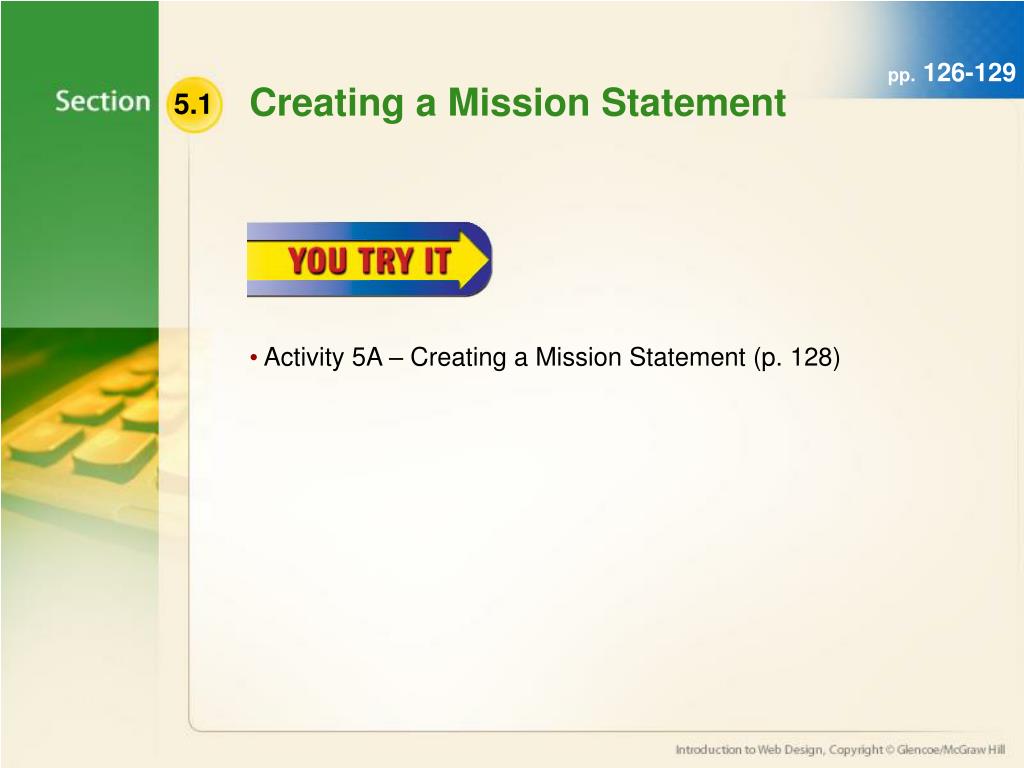 pp. 126-129

Section 5.1 Creating a Mission Statement

YOU TRY IT

• Activity 5A – Creating a Mission Statement (p. 128)

Introduction to Web Design, Copyright © Glencoe/McGraw Hill